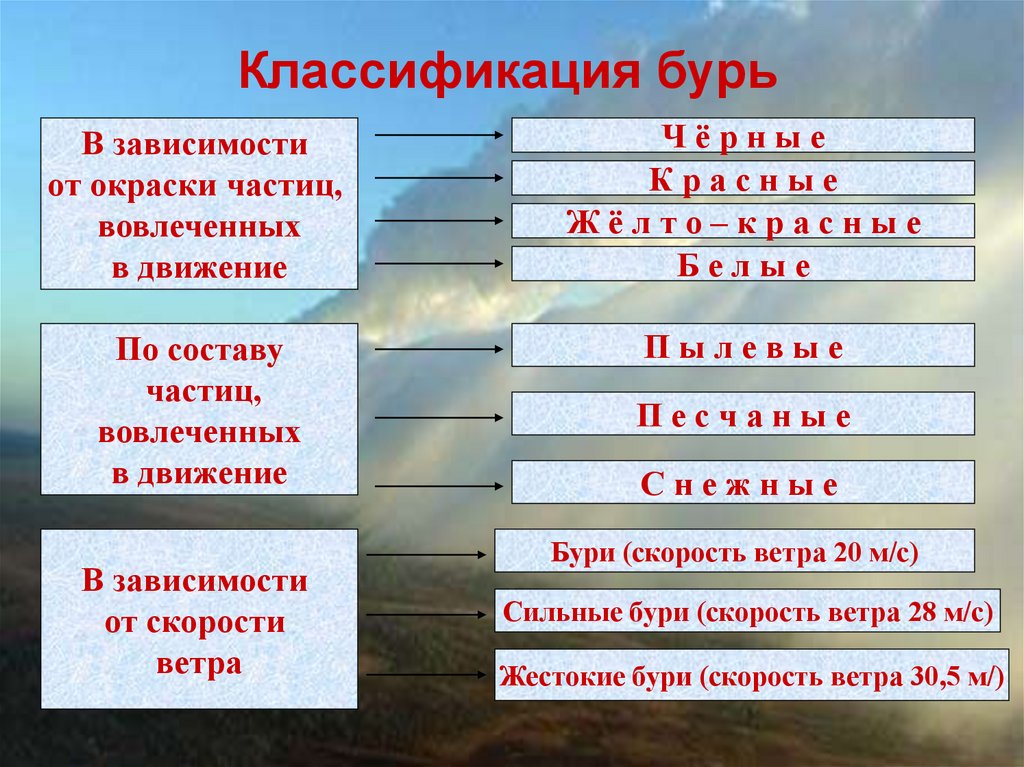 Классификация бурь

В зависимости от окраски частиц, вовлеченных в движение

Ч ё р н ы е

К р а с н ы е

Ж ё л т о – к р а с н ы е

Б е л ы е

По составу частиц, вовлеченных в движение

П ы л е в ы е

П е с ч а н ы е

С н е ж н ы е

В зависимости от скорости ветра

Бури (скорость ветра 20 м/с)

Сильные бури (скорость ветра 28 м/с)

Жестокие бури (скорость ветра 30,5 м/)